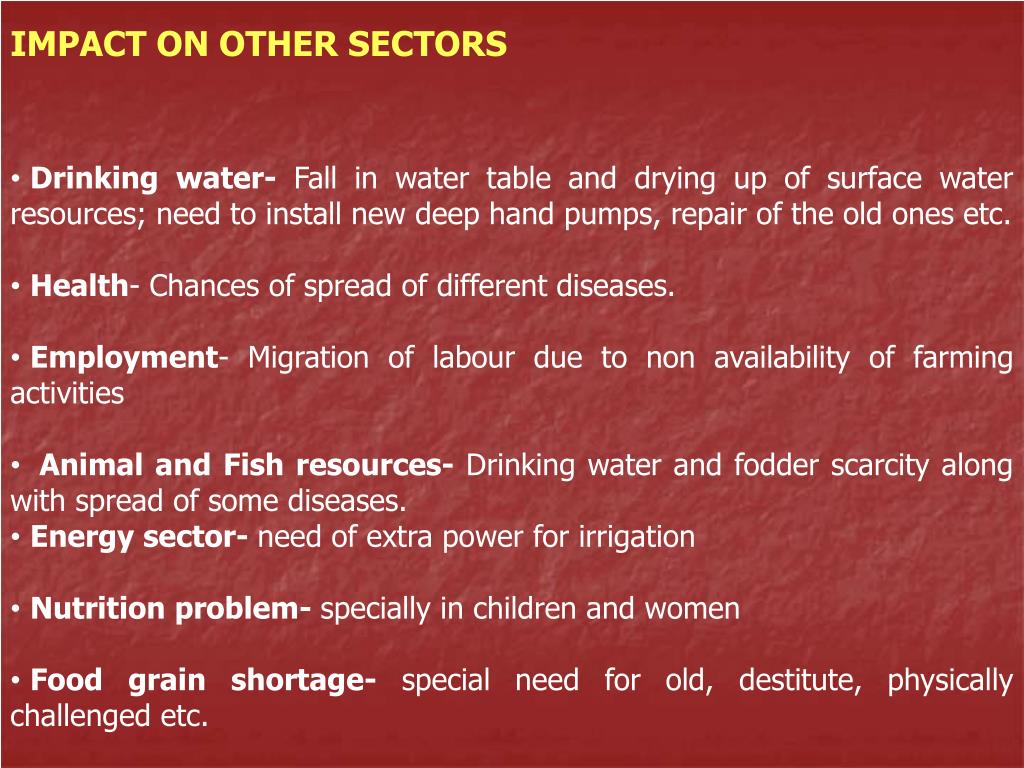 IMPACT ON OTHER SECTORS

• Drinking water- Fall in water table and drying up of surface water resources; need to install new deep hand pumps, repair of the old ones etc.

• Health- Chances of spread of different diseases.

• Employment- Migration of labour due to non availability of farming activities

• Animal and Fish resources- Drinking water and fodder scarcity along with spread of some diseases.
• Energy sector- need of extra power for irrigation

• Nutrition problem- specially in children and women

• Food grain shortage- special need for old, destitute, physically challenged etc.